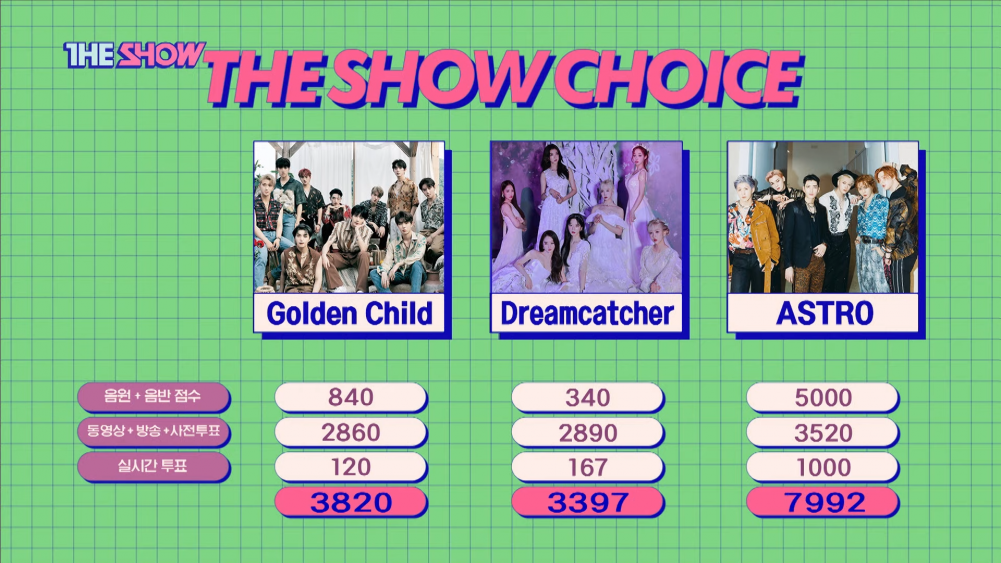 THE SHOW THE SHOW CHOICE

| | Golden Child | Dreamcatcher | ASTRO |
|---|---|---|---|
| 음원 + 음반 점수 | 840 | 340 | 5000 |
| 동영상 + 방송 + 사전투표 | 2860 | 2890 | 3520 |
| 실시간 투표 | 120 | 167 | 1000 |
| | 3820 | 3397 | 7992 |